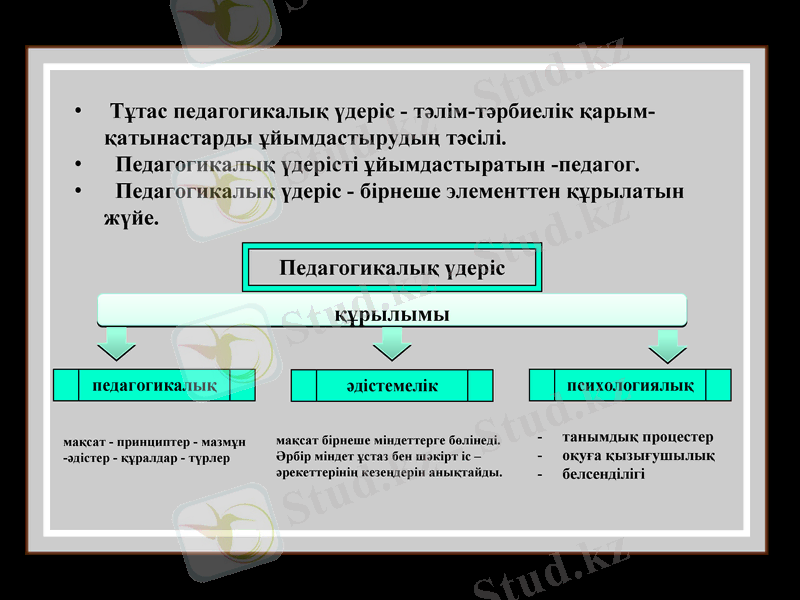 • Тұтас педагогикалық үдеріс - тәлім-тәрбиелік қарым-қатынастарды ұйымдастырудың тәсілі.
• Педагогикалық үдерісті ұйымдастыратын -педагог.
• Педагогикалық үдеріс - бірнеше элементтен құрылатын жүйе.

Педагогикалық үдеріс

құрылымы

педагогикалық

әдістемелік

психологиялық

мақсат - принциптер - мазмұн -әдістер - құралдар - түрлер

мақсат бірнеше міндеттерге бөлінеді. Әрбір міндет ұстаз бен шәкірт іс – әрекеттерінің кезеңдерін анықтайды.

- танымдық процестер
- оқуға қызығушылық
- белсенділігі

Stud.kz